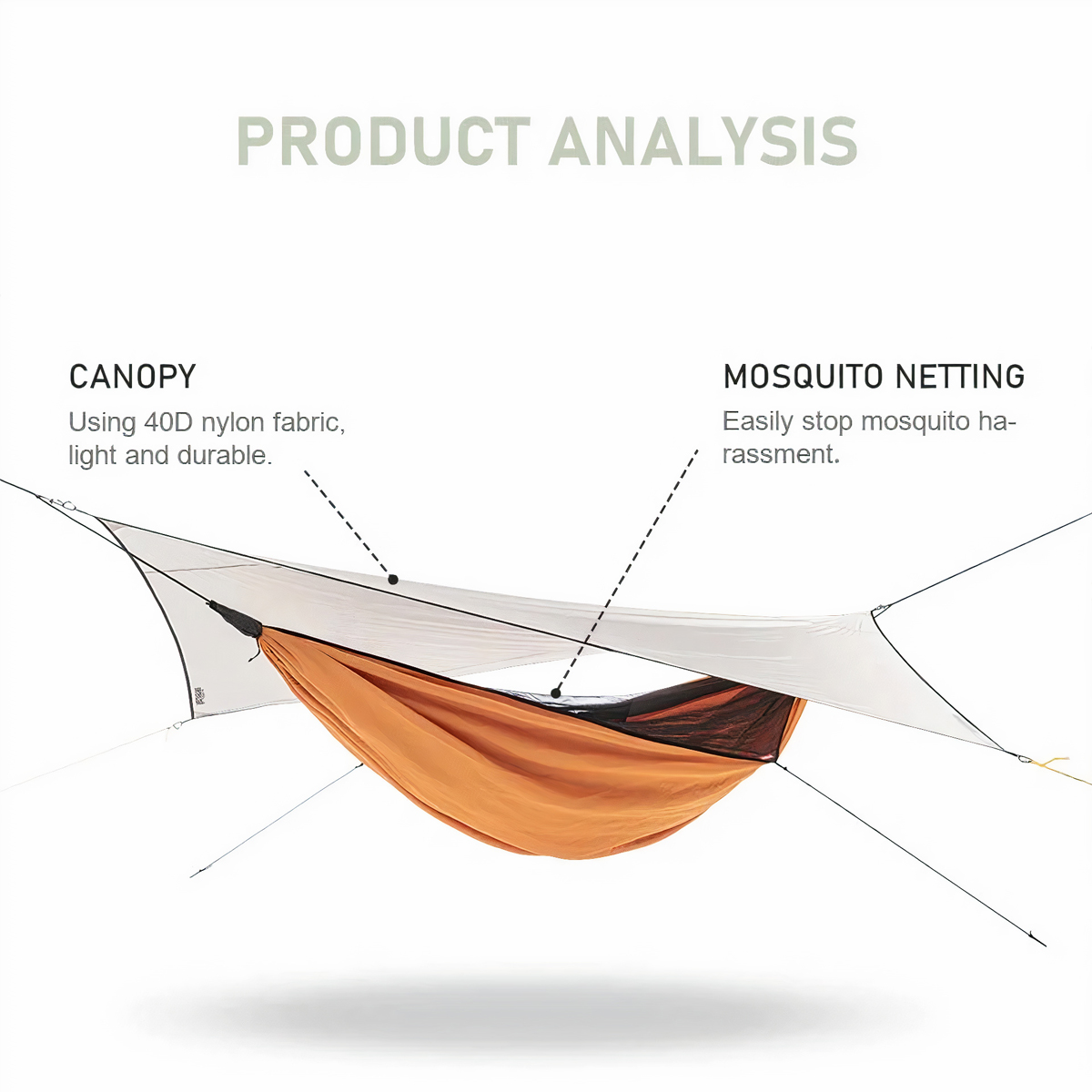 PRODUCT ANALYSIS

CANOPY
Using 40D nylon fabric, light and durable.

MOSQUITO NETTING
Easily stop mosquito harassment.